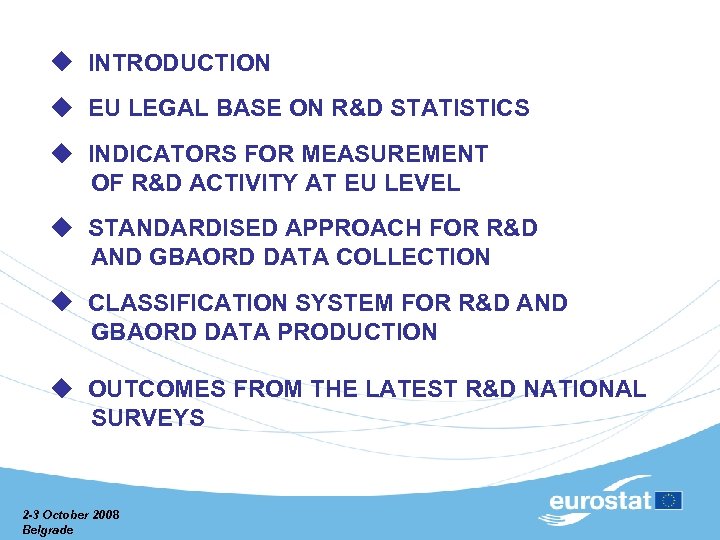 ◆ INTRODUCTION

◆ EU LEGAL BASE ON R&D STATISTICS

◆ INDICATORS FOR MEASUREMENT OF R&D ACTIVITY AT EU LEVEL

◆ STANDARDISED APPROACH FOR R&D AND GBAORD DATA COLLECTION

◆ CLASSIFICATION SYSTEM FOR R&D AND GBAORD DATA PRODUCTION

◆ OUTCOMES FROM THE LATEST R&D NATIONAL SURVEYS

2-3 October 2008
Belgrade

eurostat